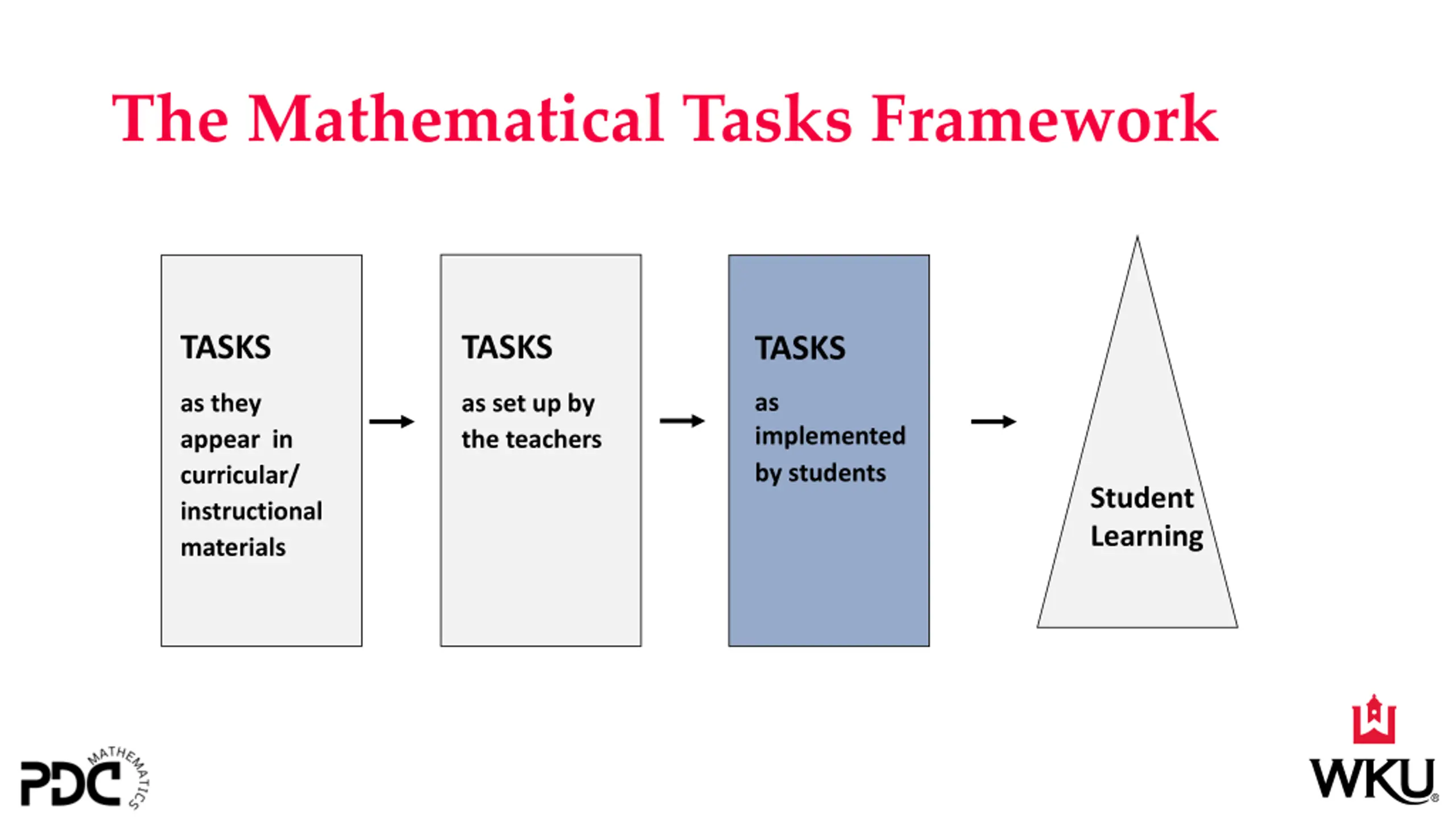 The Mathematical Tasks Framework

TASKS
as they appear in curricular/ instructional materials

TASKS
as set up by the teachers

TASKS
as implemented by students

Student Learning

PDC MATHEMATICS

WKU®